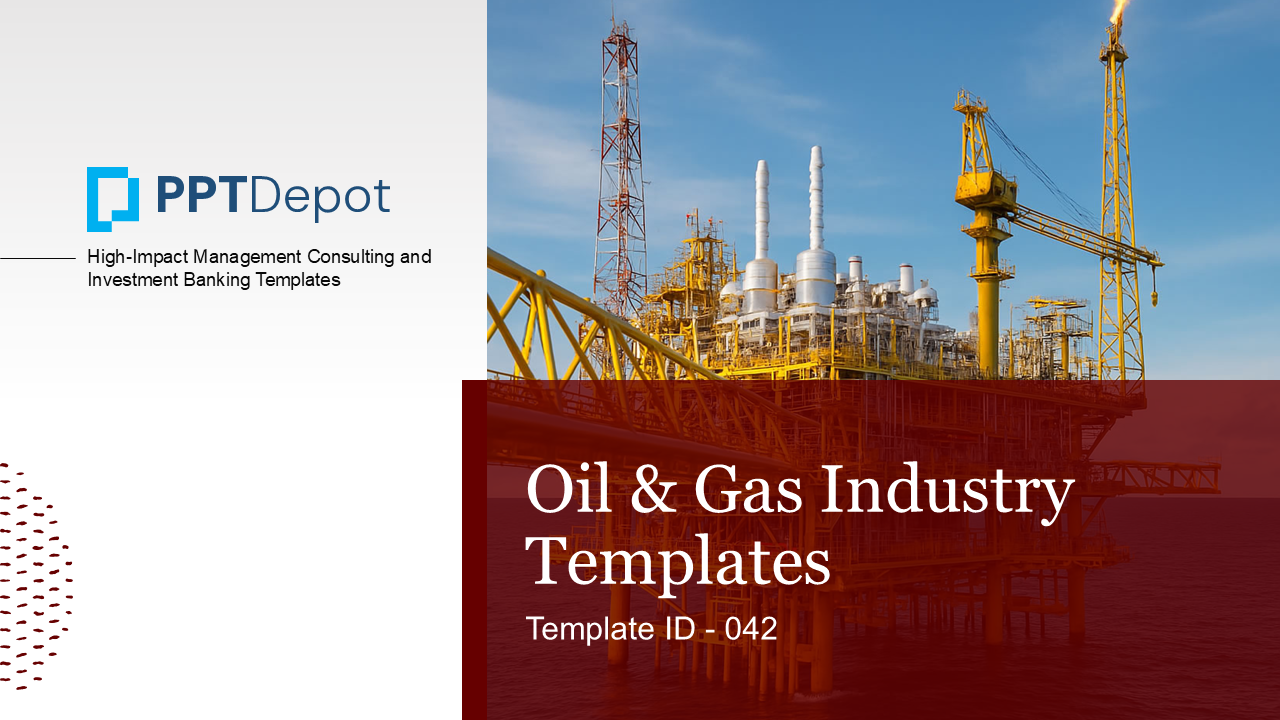 PPTDepot

High-Impact Management Consulting and Investment Banking Templates

Oil & Gas Industry Templates

Template ID - 042